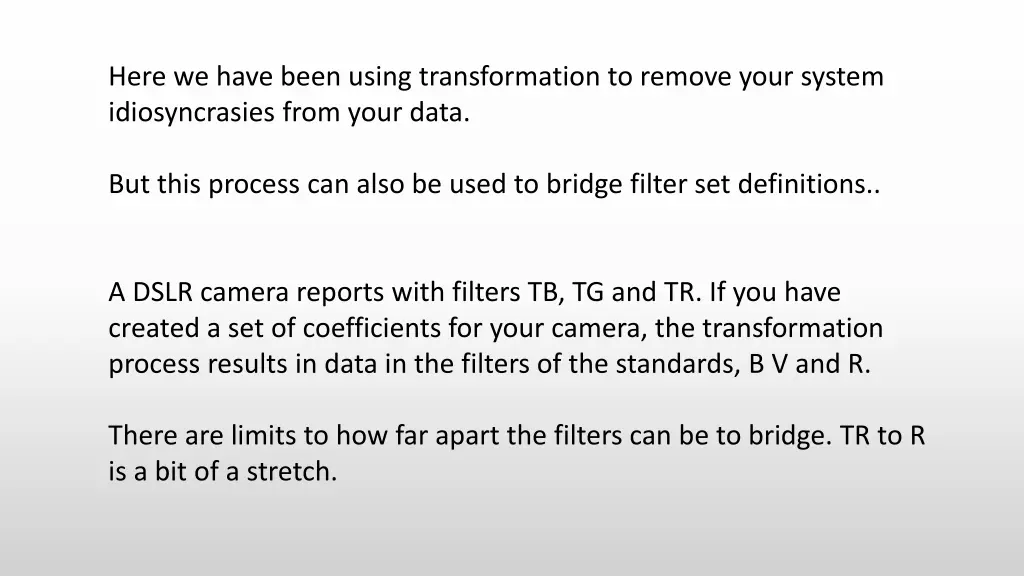 Here we have been using transformation to remove your system idiosyncrasies from your data.

But this process can also be used to bridge filter set definitions..

A DSLR camera reports with filters TB, TG and TR. If you have created a set of coefficients for your camera, the transformation process results in data in the filters of the standards, B V and R.

There are limits to how far apart the filters can be to bridge. TR to R is a bit of a stretch.